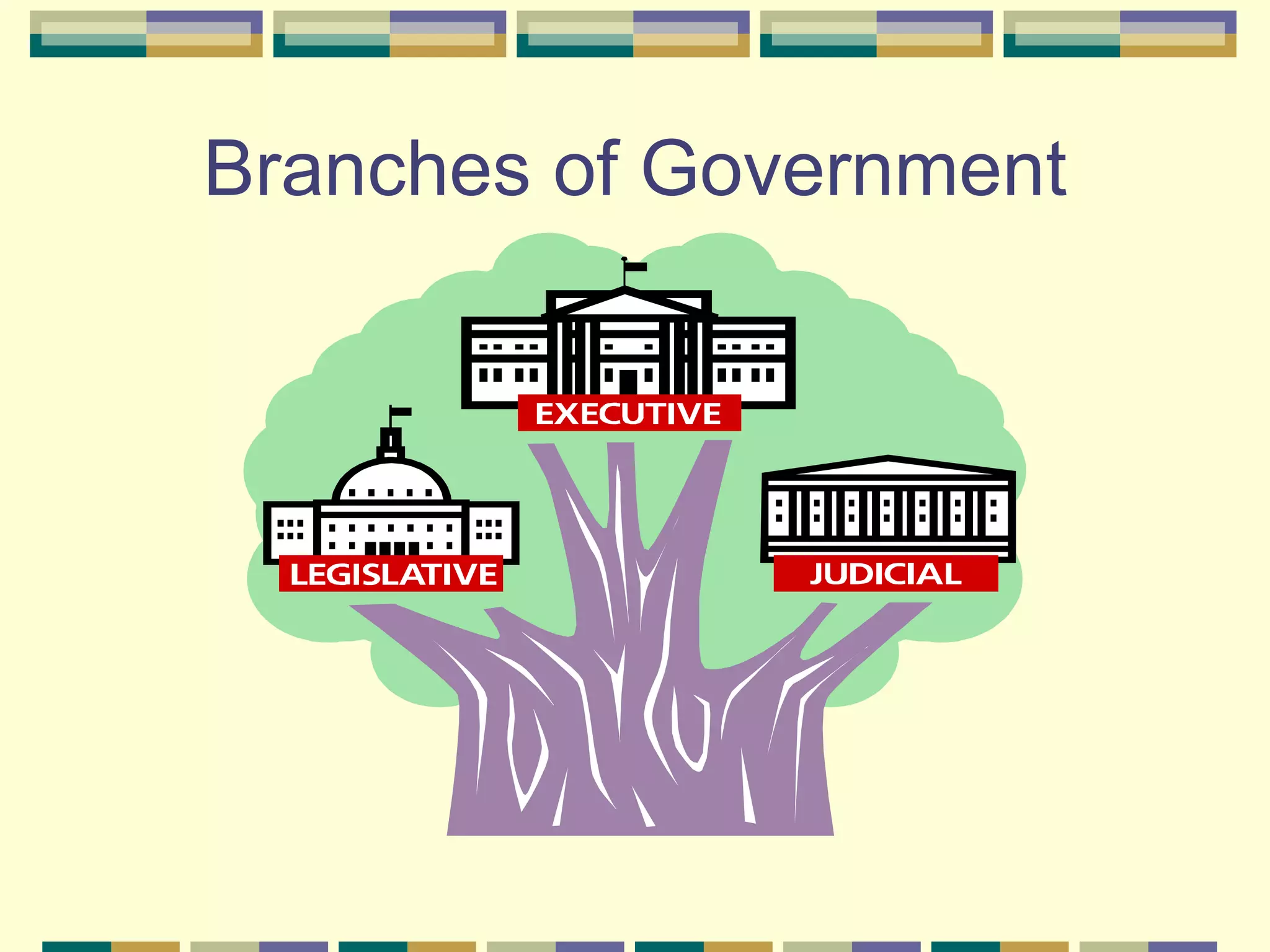 Branches of Government

EXECUTIVE

LEGISLATIVE

JUDICIAL